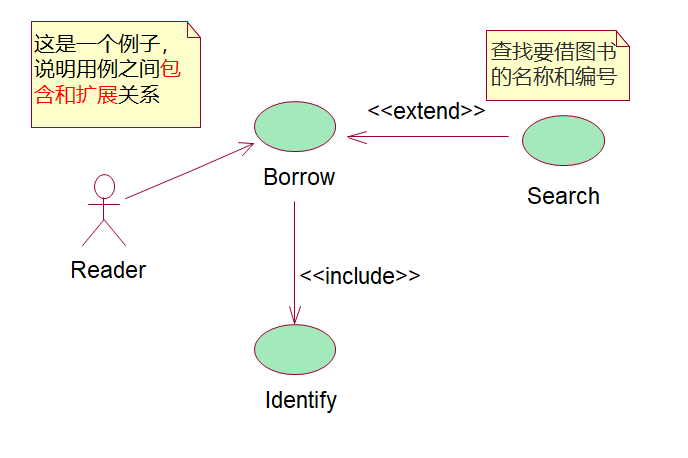 这是一个例子，说明用例之间包含和扩展关系

查找要借图书的名称和编号

<<extend>>

Borrow

Search

Reader

<<include>>

Identify